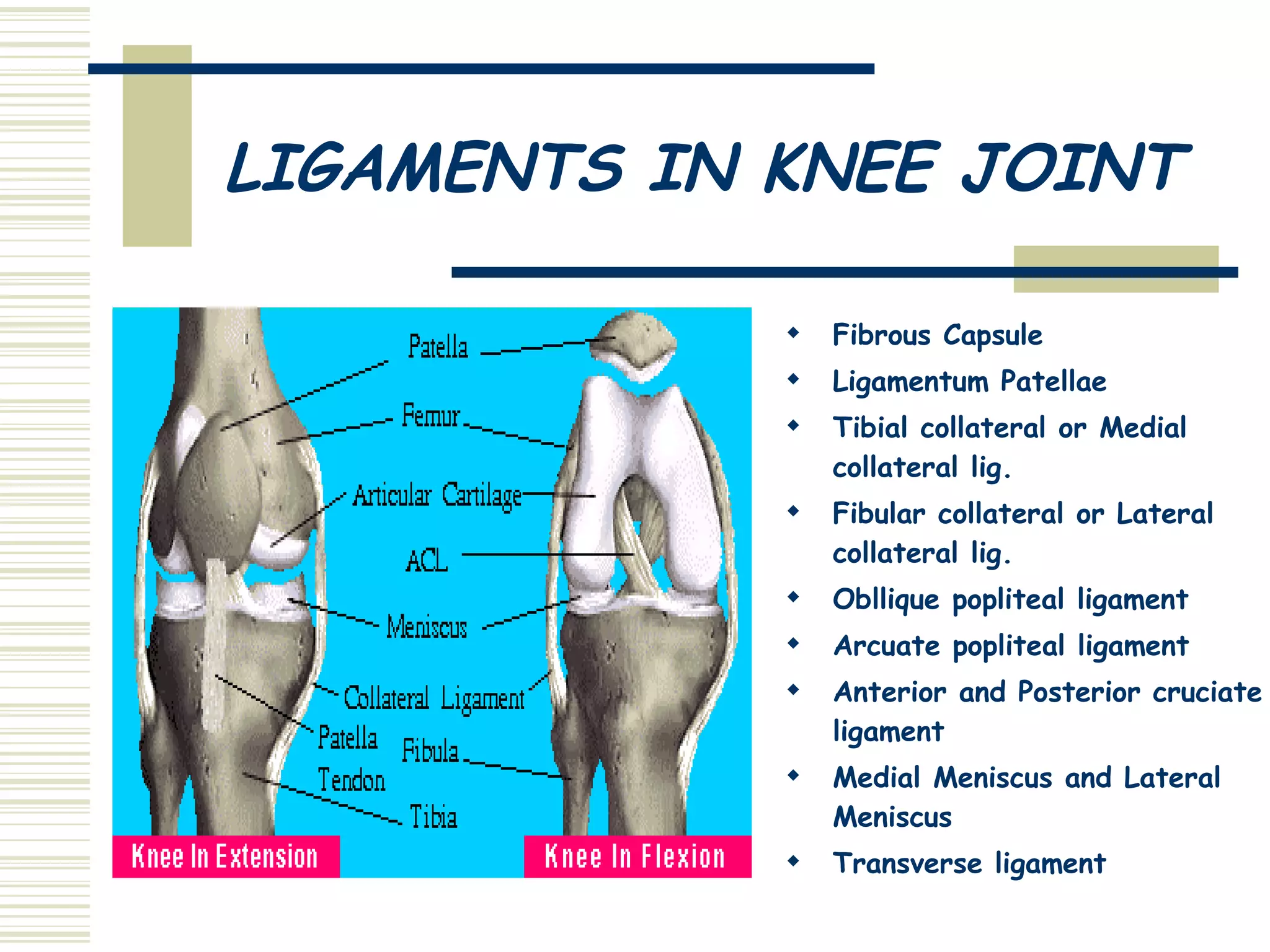 LIGAMENTS IN KNEE JOINT

Patella

Femur

Articular Cartilage

ACL

Meniscus

Collateral Ligament

Patella Tendon

Fibula

Tibia

Knee In Extension

Knee In Flexion

- Fibrous Capsule
- Ligamentum Patellae
- Tibial collateral or Medial collateral lig.
- Fibular collateral or Lateral collateral lig.
- Obllique popliteal ligament
- Arcuate popliteal ligament
- Anterior and Posterior cruciate ligament
- Medial Meniscus and Lateral Meniscus
- Transverse ligament